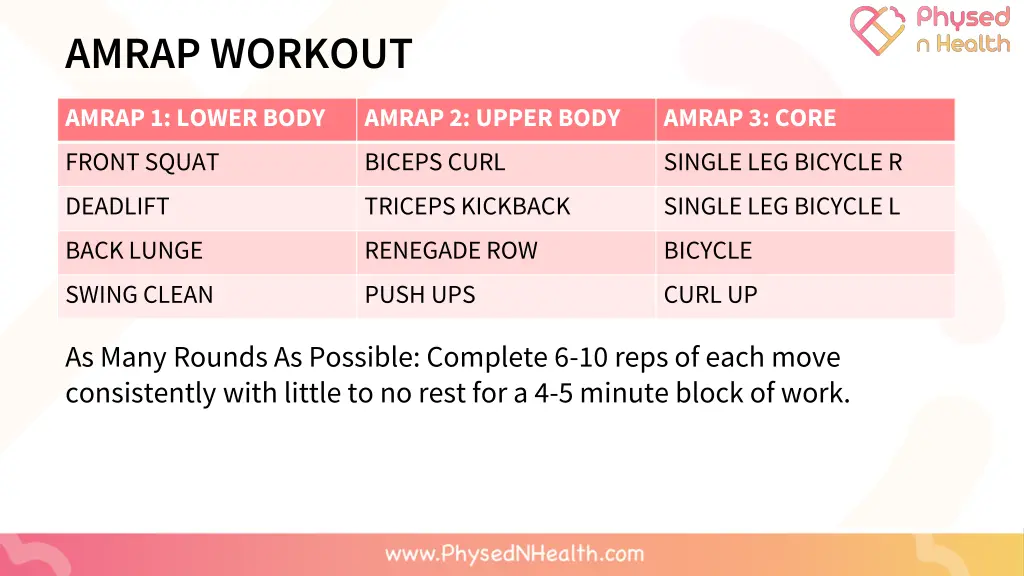 Physed n Health

AMRAP WORKOUT

| AMRAP 1: LOWER BODY | AMRAP 2: UPPER BODY | AMRAP 3: CORE |
|---|---|---|
| FRONT SQUAT | BICEPS CURL | SINGLE LEG BICYCLE R |
| DEADLIFT | TRICEPS KICKBACK | SINGLE LEG BICYCLE L |
| BACK LUNGE | RENEGADE ROW | BICYCLE |
| SWING CLEAN | PUSH UPS | CURL UP |

As Many Rounds As Possible: Complete 6-10 reps of each move consistently with little to no rest for a 4-5 minute block of work.

www.PhysedNHealth.com